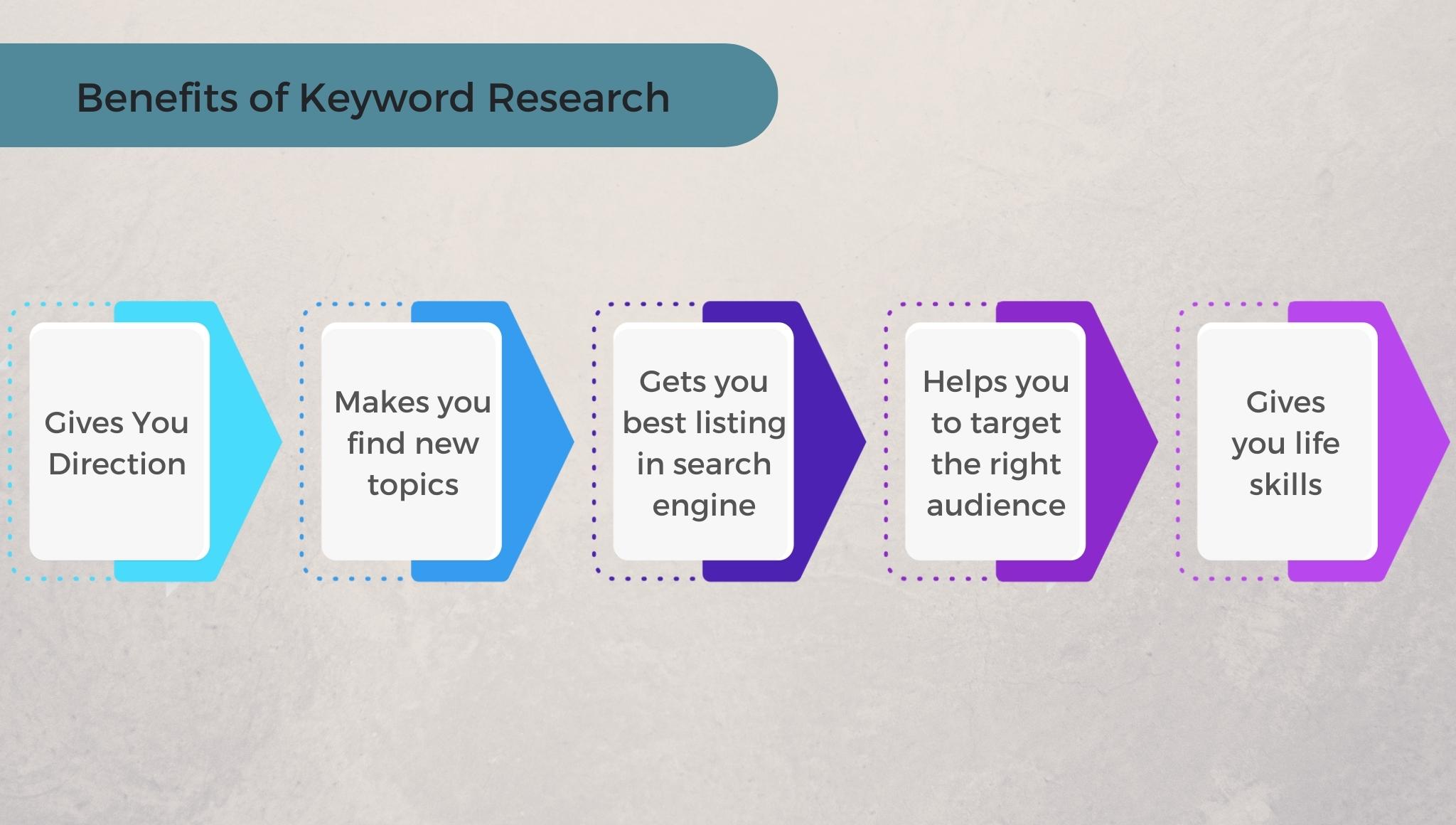 Benefits of Keyword Research

Gives You Direction

Makes you find new topics

Gets you best listing in search engine

Helps you to target the right audience

Gives you life skills